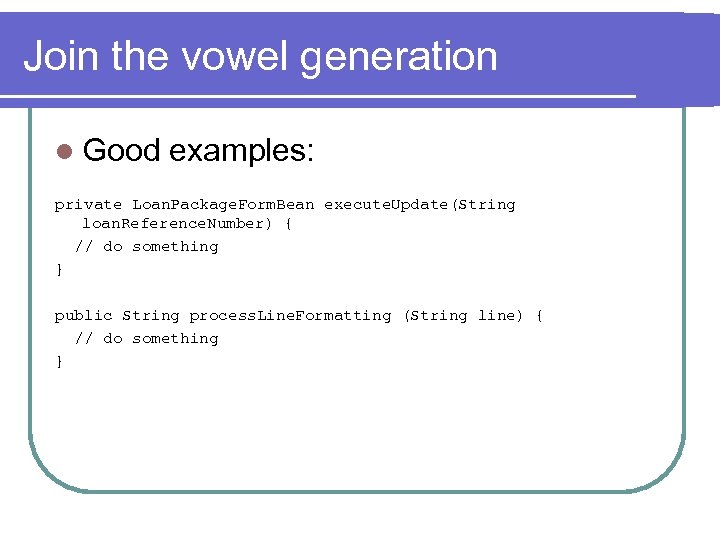 Join the vowel generation

Good examples:

private LoanPackageFormBean executeUpdate(String loanReferenceNumber) {
  // do something
}

public String processLineFormatting (String line) {
  // do something
}